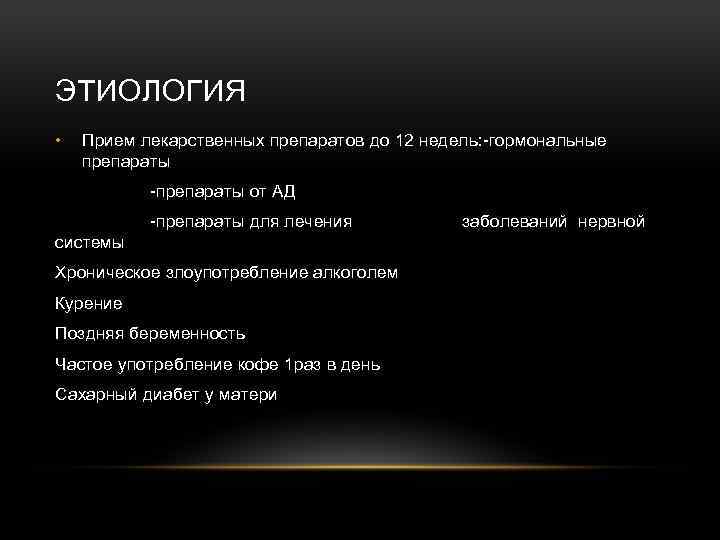 ЭТИОЛОГИЯ

• Прием лекарственных препаратов до 12 недель:-гормональные препараты

-препараты от АД

-препараты для лечения заболеваний нервной системы

Хроническое злоупотребление алкоголем

Курение

Поздняя беременность

Частое употребление кофе 1раз в день

Сахарный диабет у матери